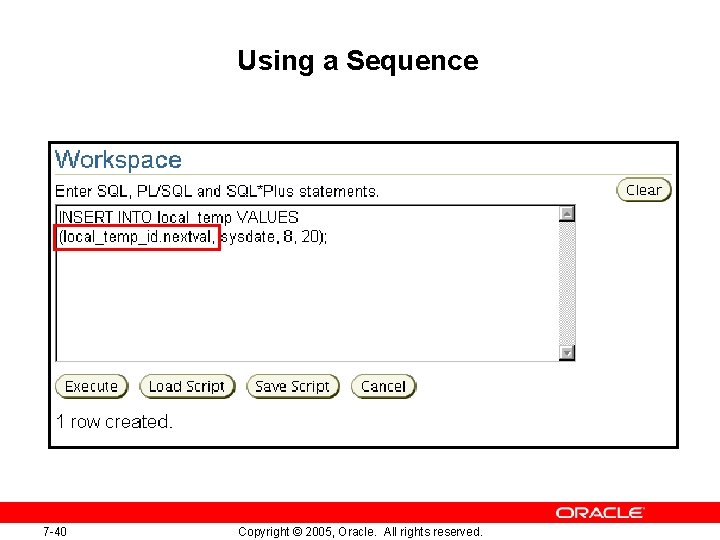 Using a Sequence

Workspace

Enter SQL, PL/SQL and SQL*Plus statements.

Clear

INSERT INTO local_temp VALUES
(local_temp_id.nextval, sysdate, 8, 20);

Execute

Load Script

Save Script

Cancel

1 row created.

ORACLE

7-40

Copyright © 2005, Oracle. All rights reserved.